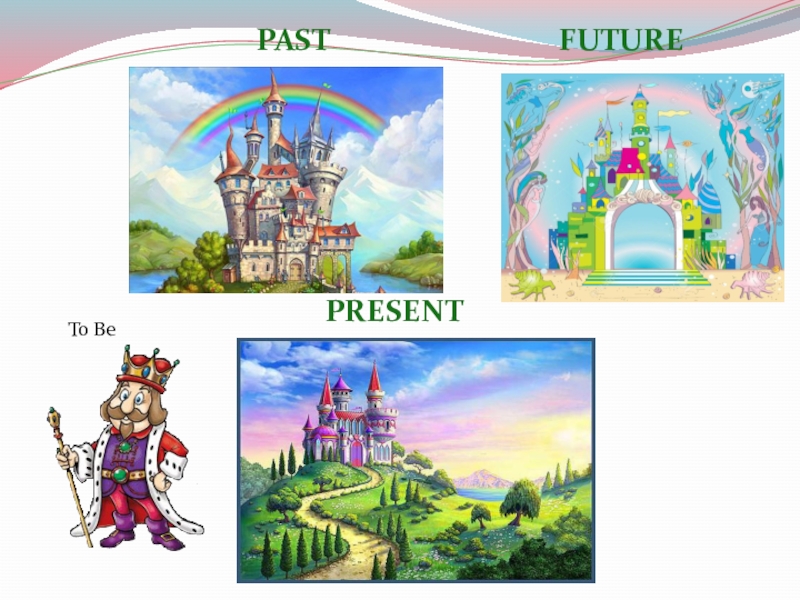 PAST

FUTURE

PRESENT

To Be